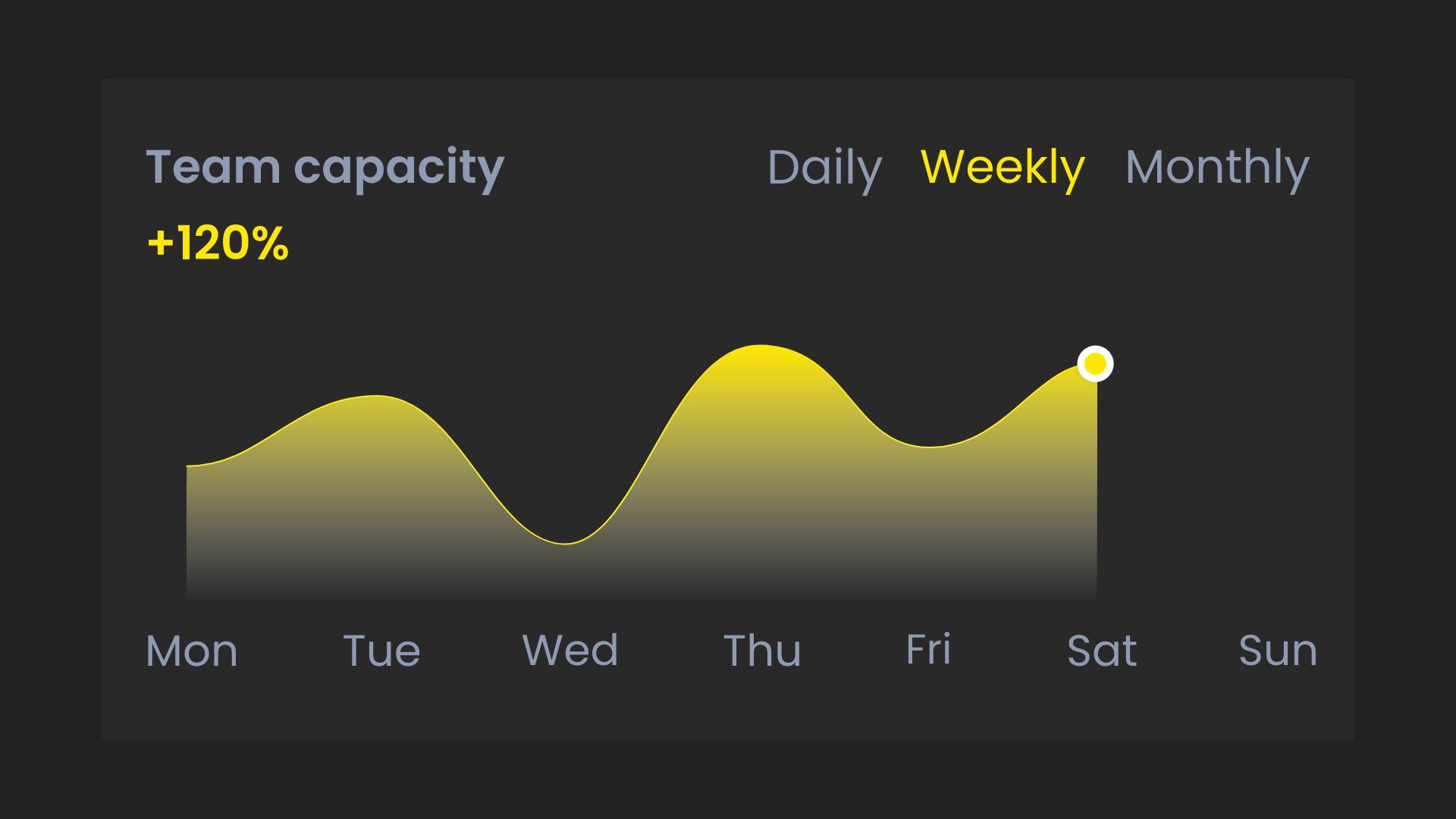 Team capacity

Daily Weekly Monthly

+120%

Mon Tue Wed Thu Fri Sat Sun